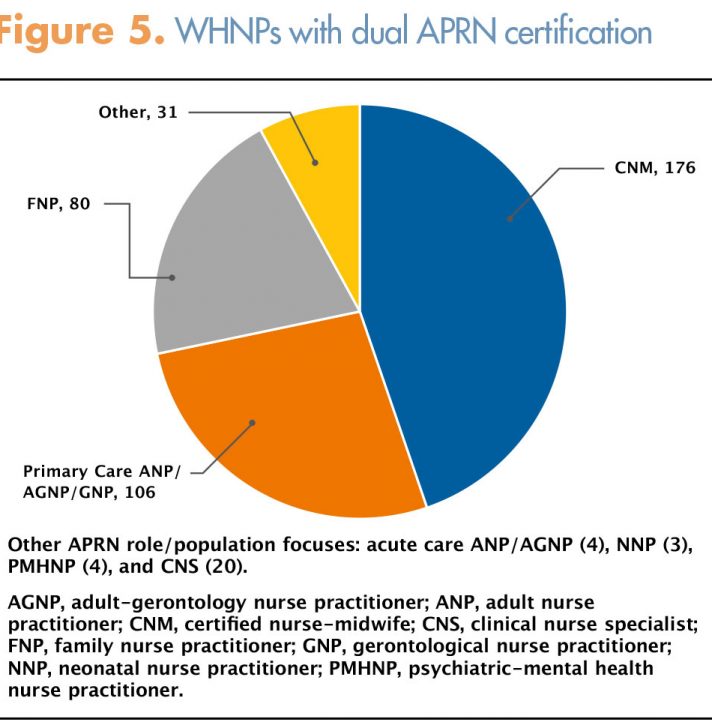 Figure 5. WHNPs with dual APRN certification

Other, 31

CNM, 176

FNP, 80

Primary Care ANP/ AGNP/GNP, 106

Other APRN role/population focuses: acute care ANP/AGNP (4), NNP (3), PMHNP (4), and CNS (20).

AGNP, adult-gerontology nurse practitioner; ANP, adult nurse practitioner; CNM, certified nurse-midwife; CNS, clinical nurse specialist; FNP, family nurse practitioner; GNP, gerontological nurse practitioner; NNP, neonatal nurse practitioner; PMHNP, psychiatric-mental health nurse practitioner.